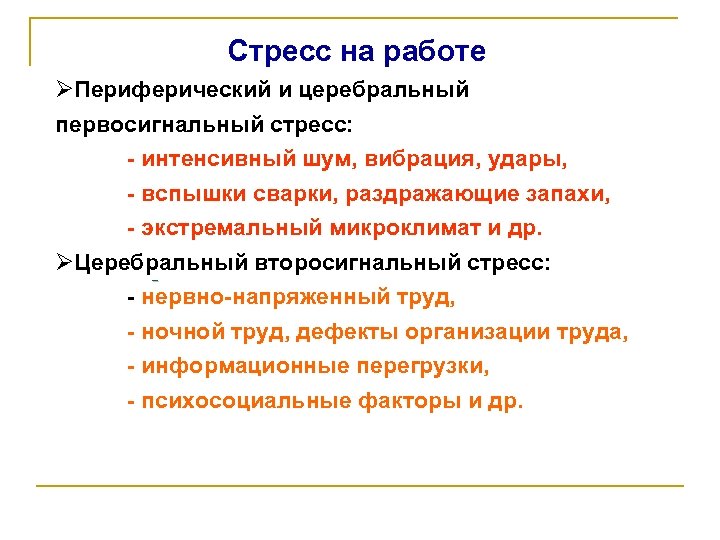 Стресс на работе

➢Периферический и церебральный первосигнальный стресс:

- интенсивный шум, вибрация, удары,

- вспышки сварки, раздражающие запахи,

- экстремальный микроклимат и др.

➢Церебральный второсигнальный стресс:

- нервно-напряженный труд,

- ночной труд, дефекты организации труда,

- информационные перегрузки,

- психосоциальные факторы и др.